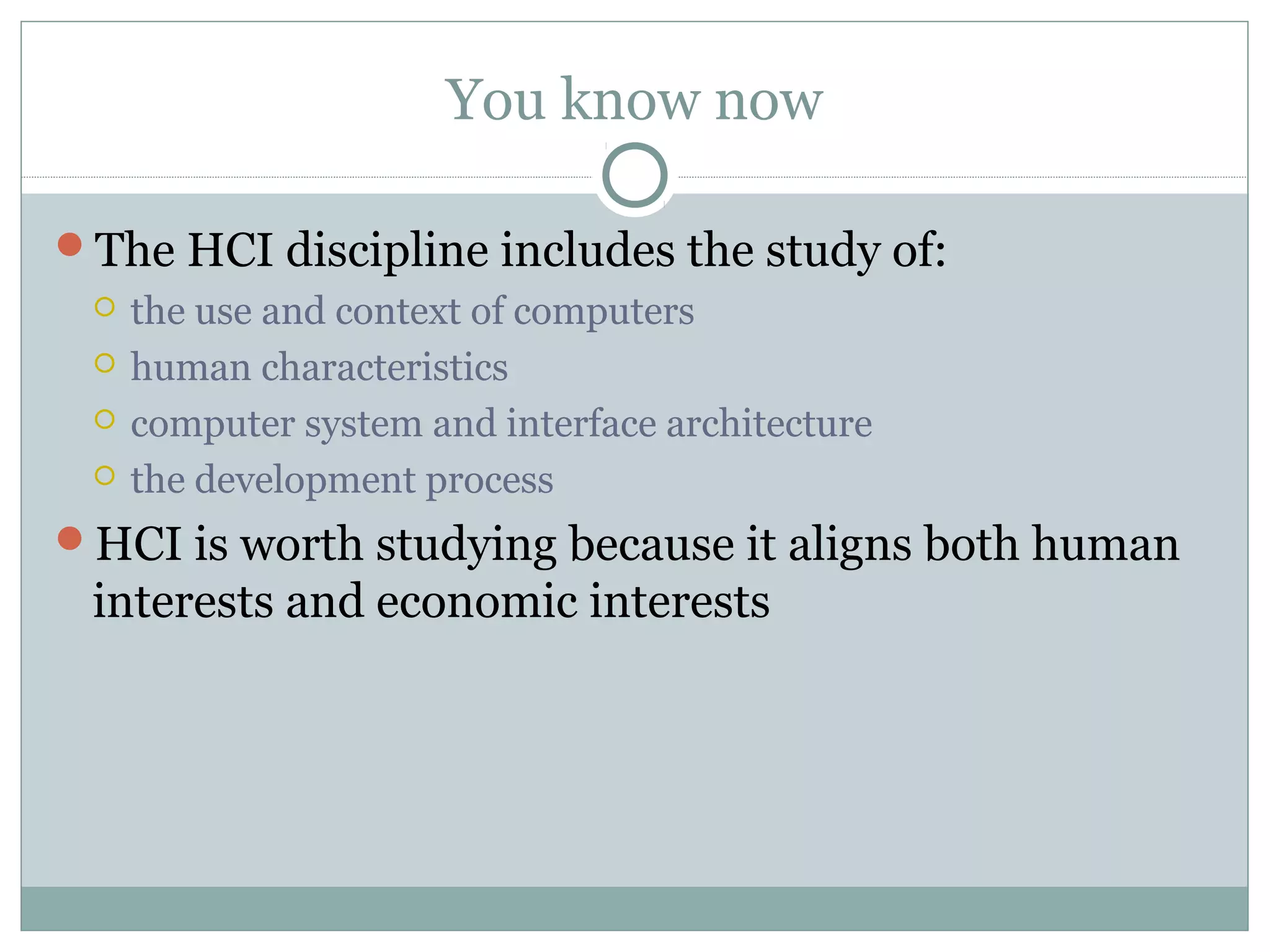 You know now

The HCI discipline includes the study of:

the use and context of computers

human characteristics

computer system and interface architecture

the development process

HCI is worth studying because it aligns both human interests and economic interests